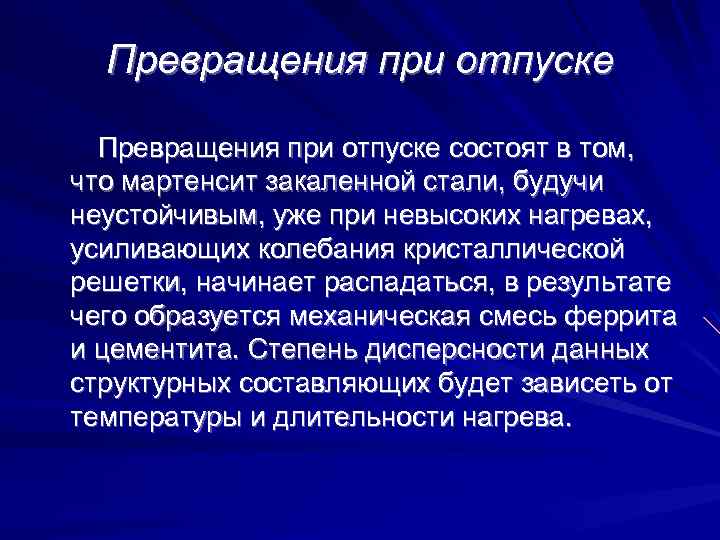 Превращения при отпуске

Превращения при отпуске состоят в том, что мартенсит закаленной стали, будучи неустойчивым, уже при невысоких нагревах, усиливающих колебания кристаллической решетки, начинает распадаться, в результате чего образуется механическая смесь феррита и цементита. Степень дисперсности данных структурных составляющих будет зависеть от температуры и длительности нагрева.